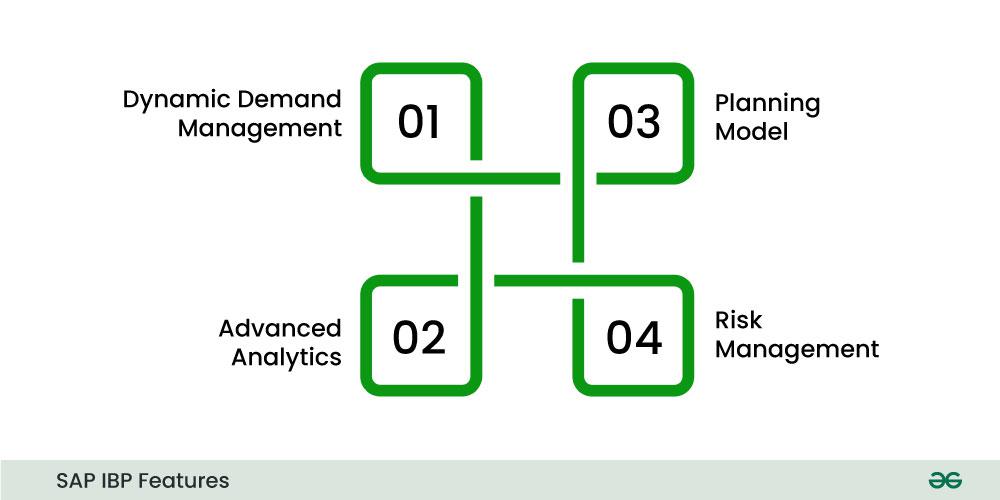 Dynamic Demand Management

01

03

Planning Model

Advanced Analytics

02

04

Risk Management

SAP IBP Features